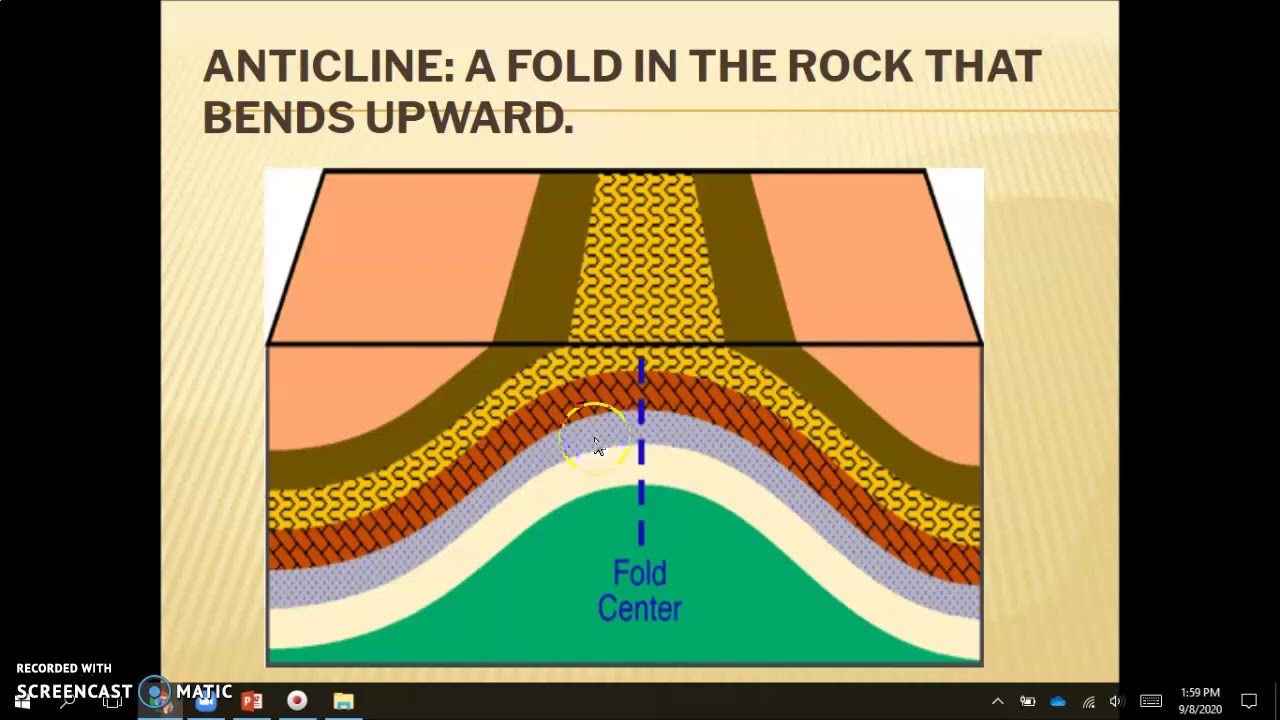 ANTICLINE: A FOLD IN THE ROCK THAT BENDS UPWARD.

Fold Center

RECORDED WITH
SCREENCAST MATIC

1:59 PM
9/8/2020